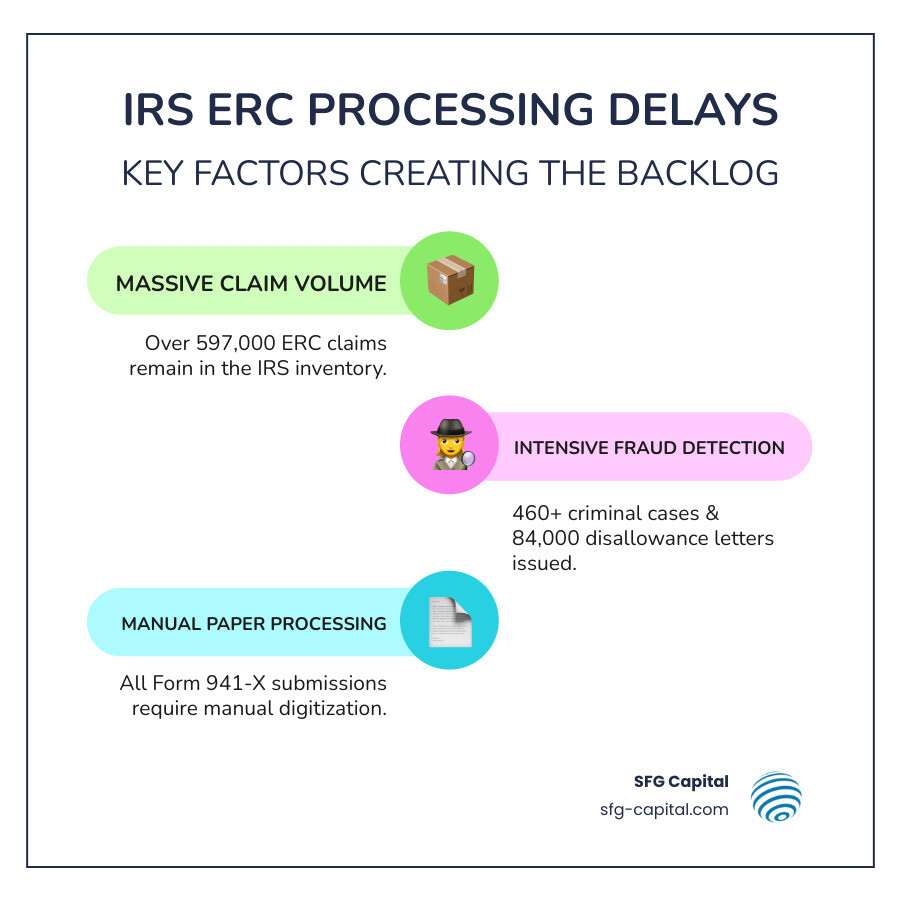 IRS ERC PROCESSING DELAYS

KEY FACTORS CREATING THE BACKLOG

MASSIVE CLAIM VOLUME

Over 597,000 ERC claims remain in the IRS inventory.

INTENSIVE FRAUD DETECTION

460+ criminal cases & 84,000 disallowance letters issued.

MANUAL PAPER PROCESSING

All Form 941-X submissions require manual digitization.

SFG Capital
sfg-capital.com